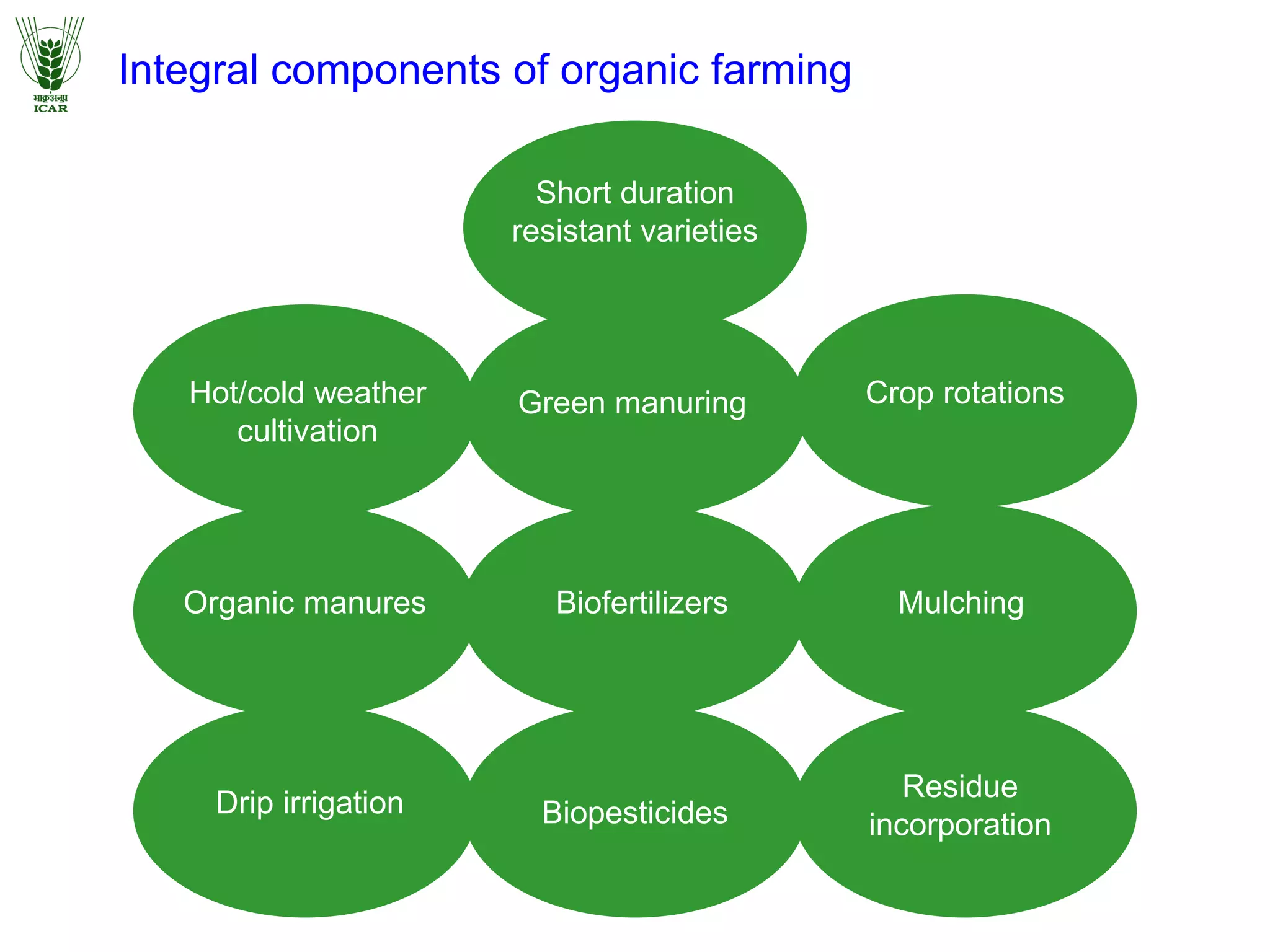 भाकृअनुप
ICAR

Integral components of organic farming

Short duration resistant varieties

Hot/cold weather cultivation

Green manuring

Crop rotations

Organic manures

Biofertilizers

Mulching

Drip irrigation

Biopesticides

Residue incorporation